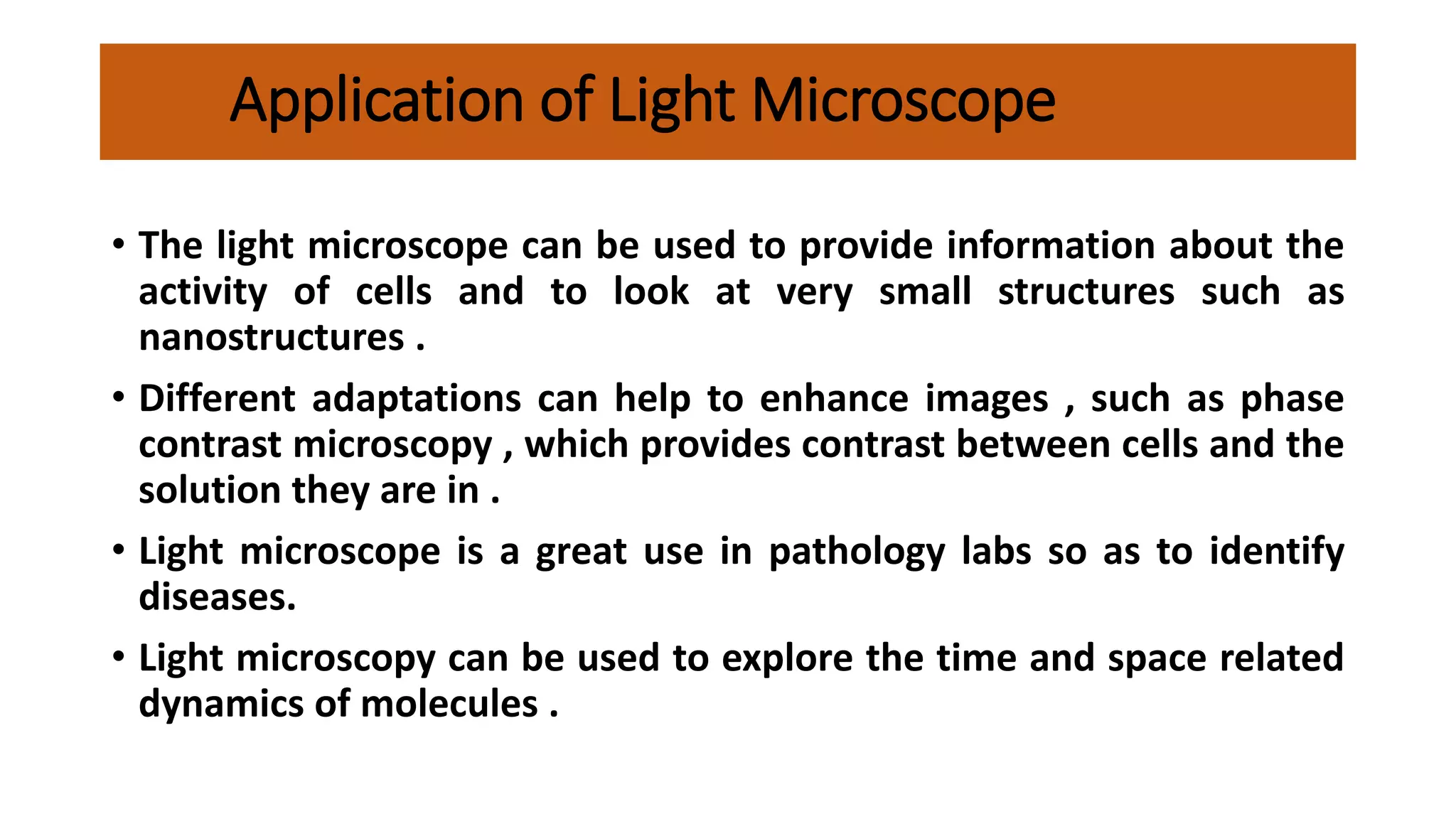 Application of Light Microscope

• The light microscope can be used to provide information about the activity of cells and to look at very small structures such as nanostructures .

• Different adaptations can help to enhance images , such as phase contrast microscopy , which provides contrast between cells and the solution they are in .

• Light microscope is a great use in pathology labs so as to identify diseases.

• Light microscopy can be used to explore the time and space related dynamics of molecules .